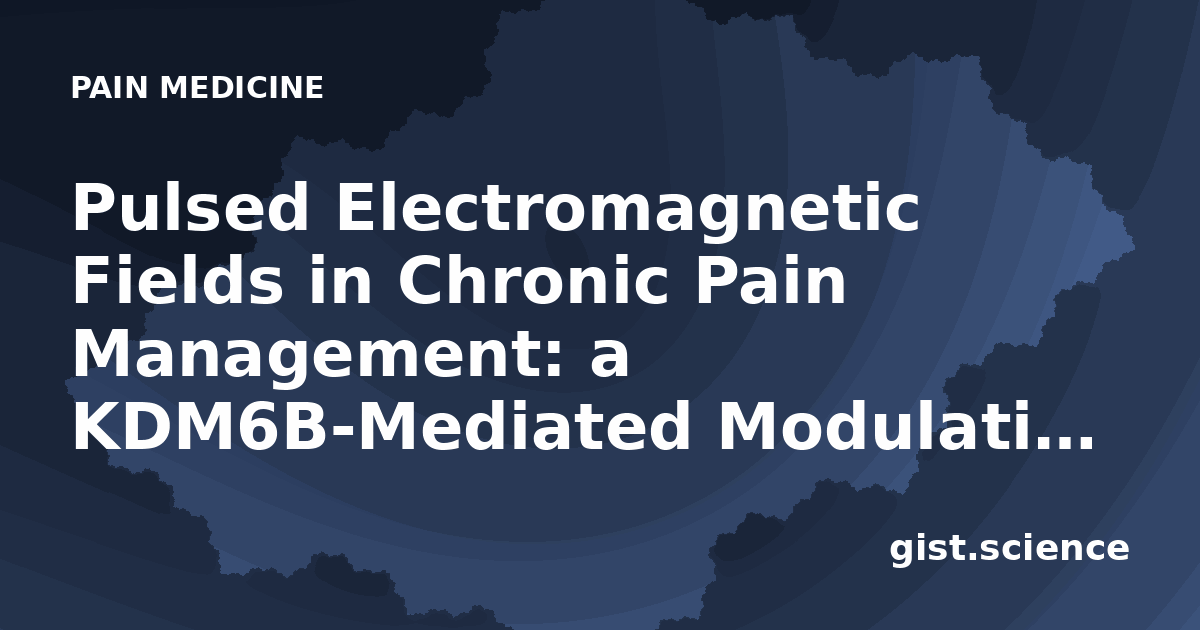 PAIN MEDICINE

Pulsed Electromagnetic Fields in Chronic Pain Management: a KDM6B-Mediated Modulati…

gist.science